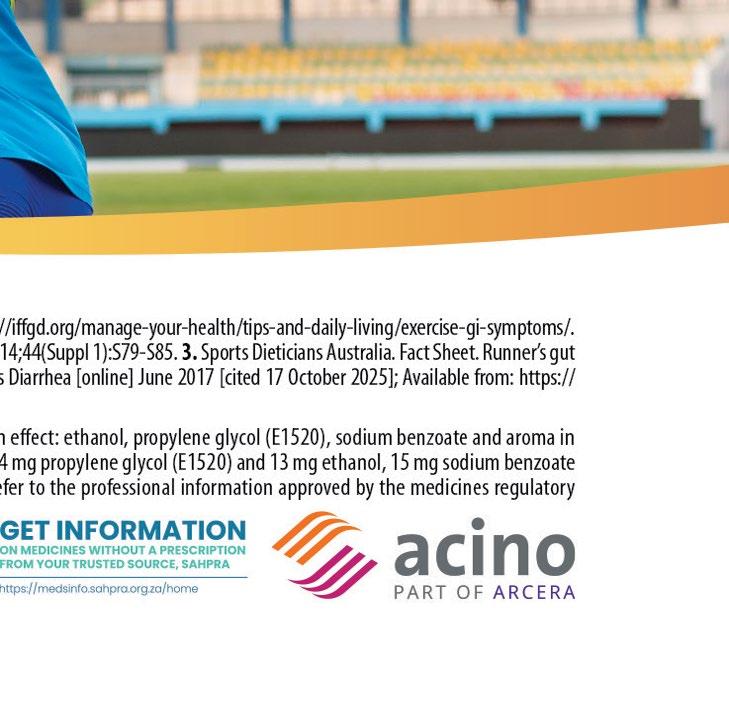 //iffgd.org/manage-your-health/tips-and-daily-living/exercise-gi-symptoms/. 14;44(Suppl 1):S79-S85. **3.** Sports Dieticians Australia. Fact Sheet. Runner's gut s Diarrhea [online] June 2017 [cited 17 October 2025]; Available from: https://

n effect: ethanol, propylene glycol (E1520), sodium benzoate and aroma in 4 mg propylene glycol (E1520) and 13 mg ethanol, 15 mg sodium benzoate efer to the professional information approved by the medicines regulatory

GET INFORMATION
ON MEDICINES WITHOUT A PRESCRIPTION FROM YOUR TRUSTED SOURCE, SAHPRA
https://medsinfo.sahpra.org.za/home

acino
PART OF ARCERA